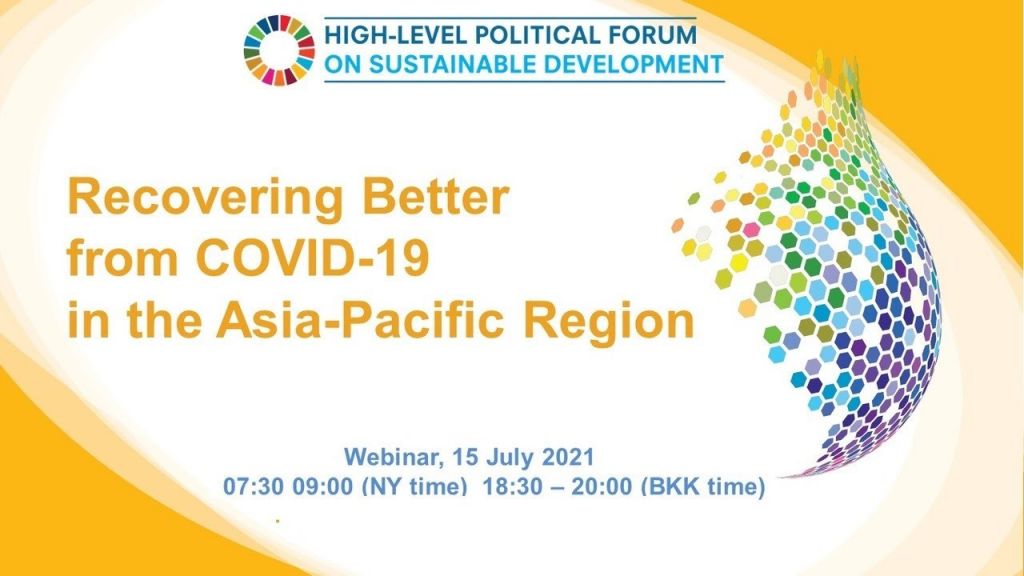 HIGH-LEVEL POLITICAL FORUM
ON SUSTAINABLE DEVELOPMENT

Recovering Better from COVID-19 in the Asia-Pacific Region

Webinar, 15 July 2021
07:30 09:00 (NY time) 18:30 – 20:00 (BKK time)